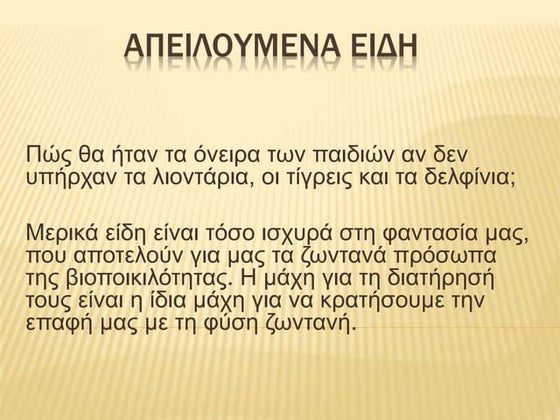 ΑΠΕΙΛΟΥΜΕΝΑ ΕΙΔΗ

Πώς θα ήταν τα όνειρα των παιδιών αν δεν υπήρχαν τα λιοντάρια, οι τίγρεις και τα δελφίνια;

Μερικά είδη είναι τόσο ισχυρά στη φαντασία μας, που αποτελούν για μας τα ζωντανά πρόσωπα της βιοποικιλότητας. Η μάχη για τη διατήρησή τους είναι η ίδια μάχη για να κρατήσουμε την επαφή μας με τη φύση ζωντανή.